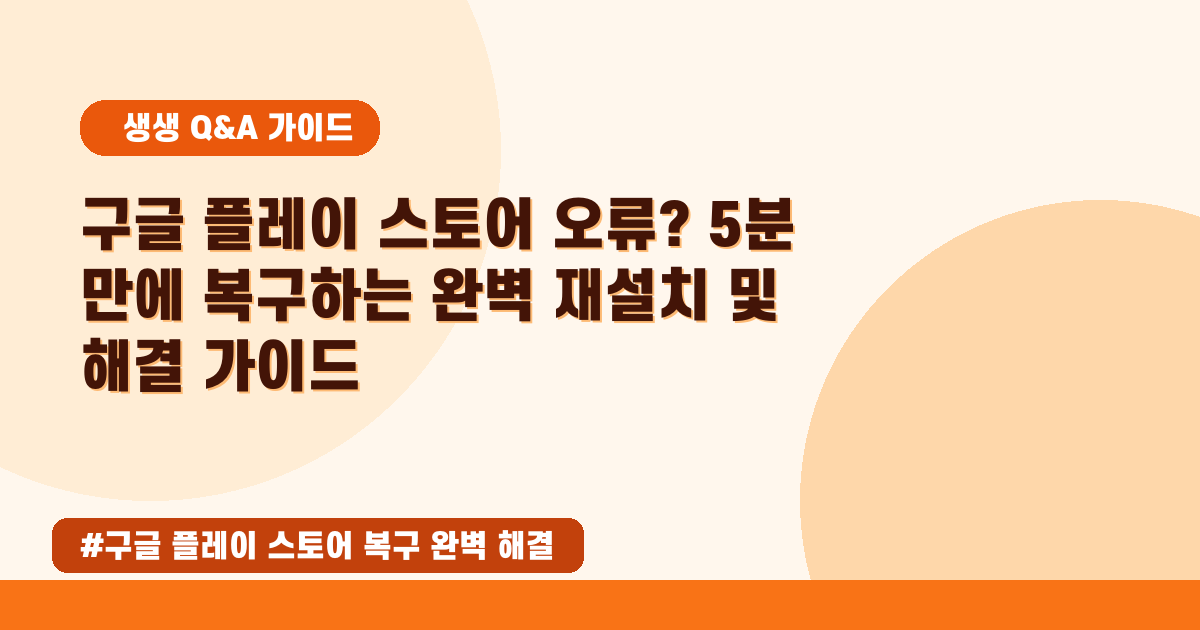 생생 Q&A 가이드

구글 플레이 스토어 오류? 5분 만에 복구하는 완벽 재설치 및 해결 가이드

#구글 플레이 스토어 복구 완벽 해결